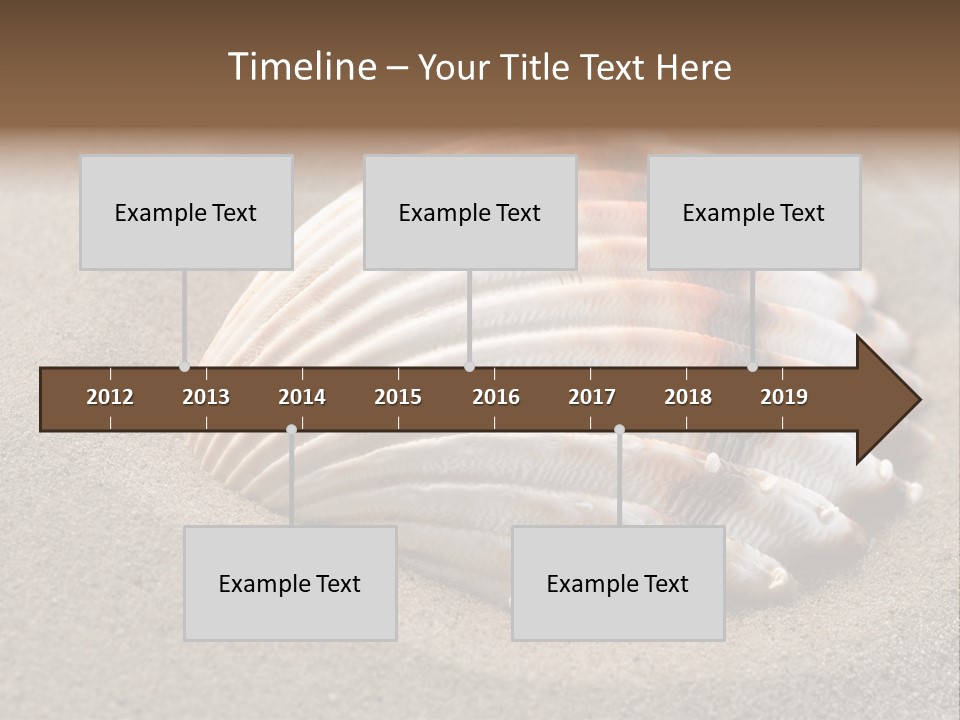 Timeline – Your Title Text Here

Example Text

Example Text

Example Text

2012 2013 2014 2015 2016 2017 2018 2019

Example Text

Example Text